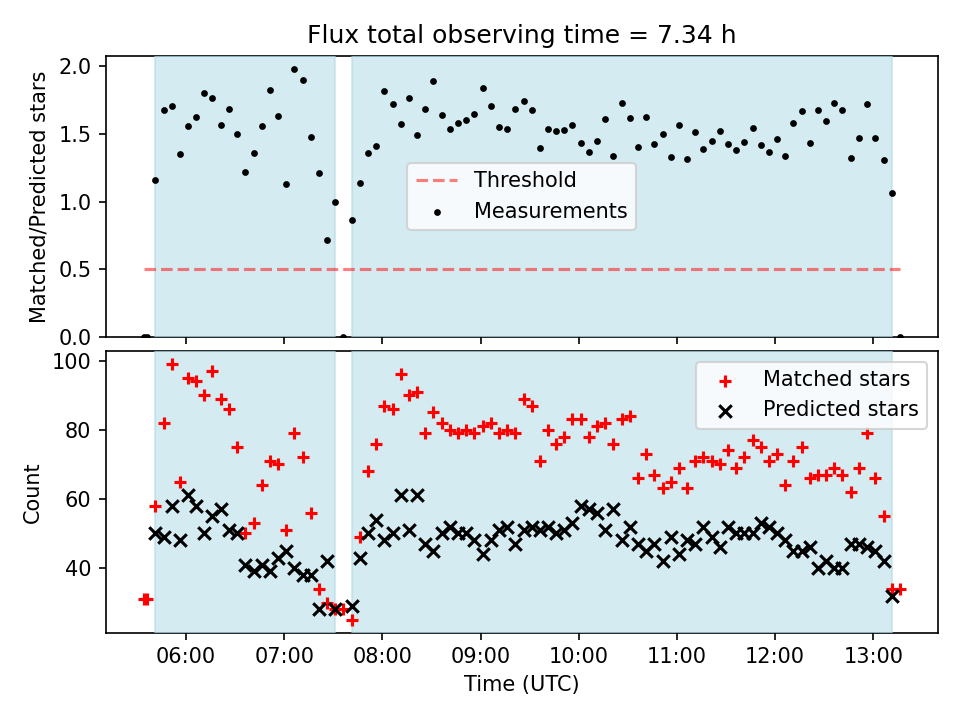 Flux total observing time = 7.34 h

Matched/Predicted stars

2.0
1.5
1.0
0.5
0.0

Threshold
Measurements

Count

100
80
60
40

Matched stars
Predicted stars

06:00
07:00
08:00
09:00
10:00
11:00
12:00
13:00

Time (UTC)